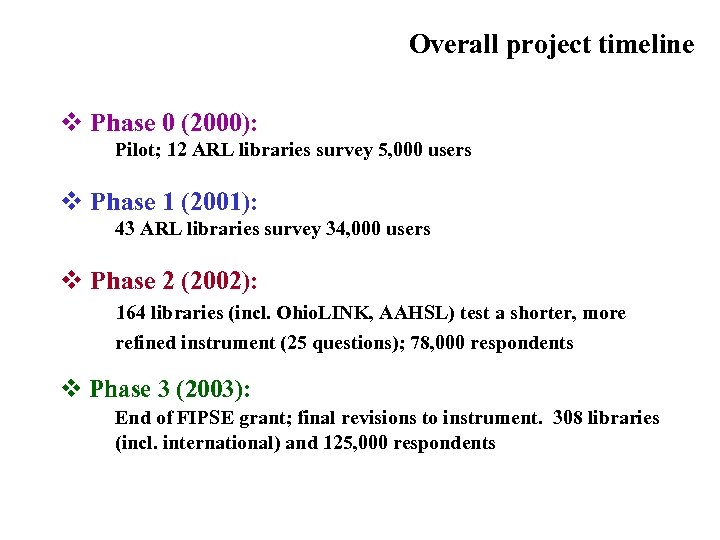 Overall project timeline

❖ Phase 0 (2000):
Pilot; 12 ARL libraries survey 5,000 users

❖ Phase 1 (2001):
43 ARL libraries survey 34,000 users

❖ Phase 2 (2002):
164 libraries (incl. OhioLINK, AAHSL) test a shorter, more refined instrument (25 questions); 78,000 respondents

❖ Phase 3 (2003):
End of FIPSE grant; final revisions to instrument. 308 libraries (incl. international) and 125,000 respondents